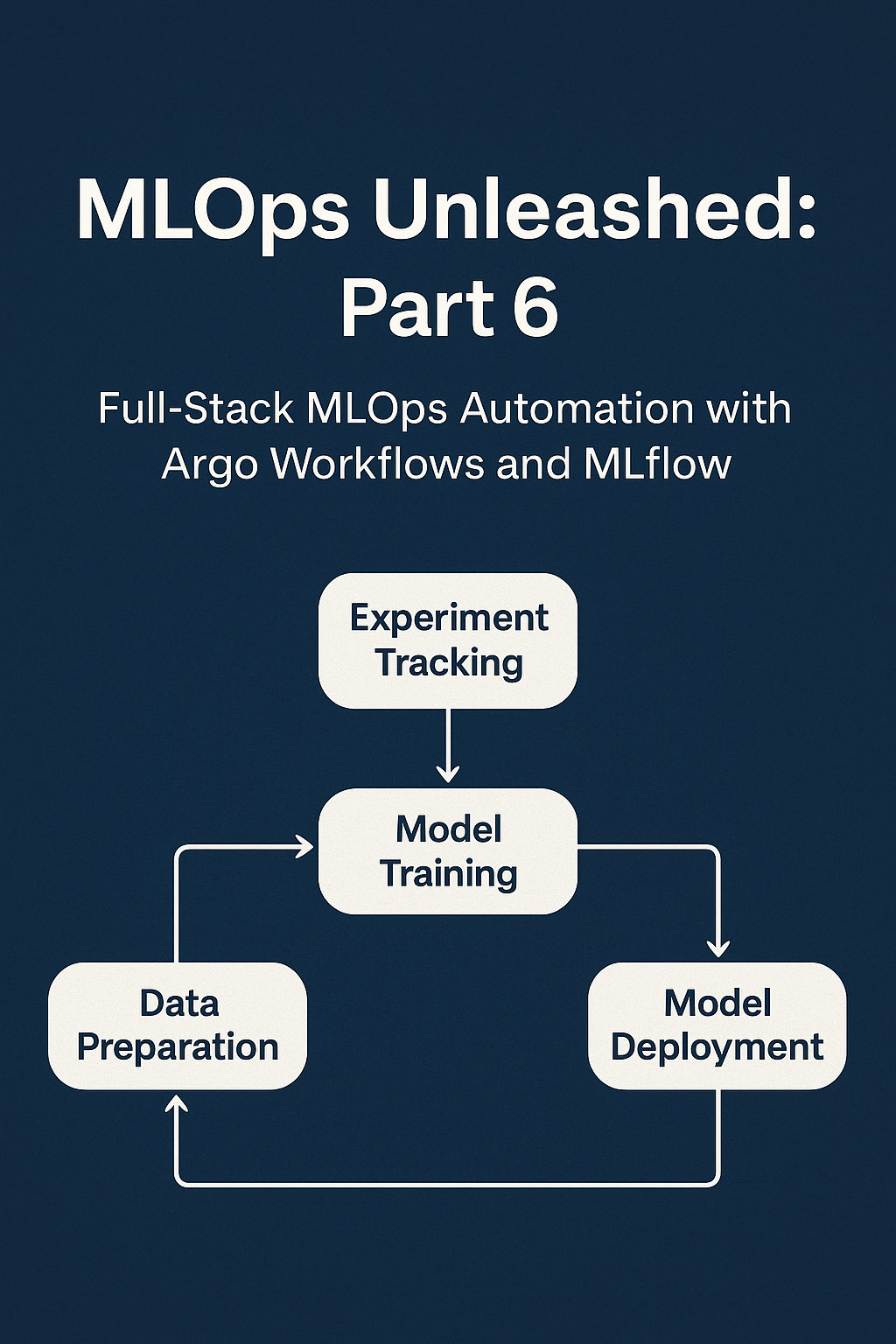 MLOps Unleashed: Part 6

Full-Stack MLOps Automation with Argo Workflows and MLflow

Experiment Tracking

Model Training

Data Preparation

Model Deployment